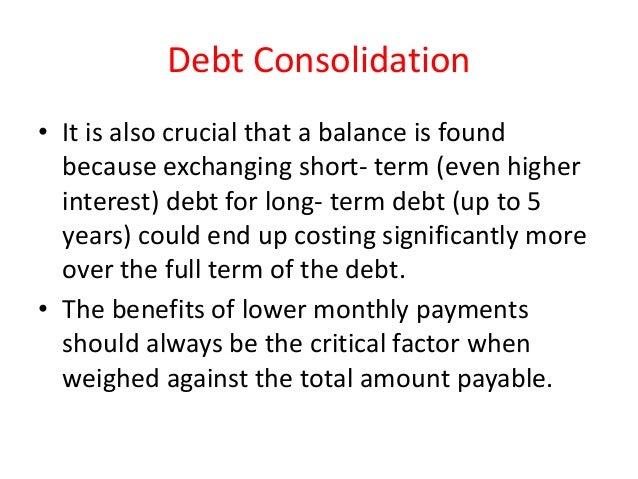 Debt Consolidation

• It is also crucial that a balance is found because exchanging short- term (even higher interest) debt for long- term debt (up to 5 years) could end up costing significantly more over the full term of the debt.

• The benefits of lower monthly payments should always be the critical factor when weighed against the total amount payable.